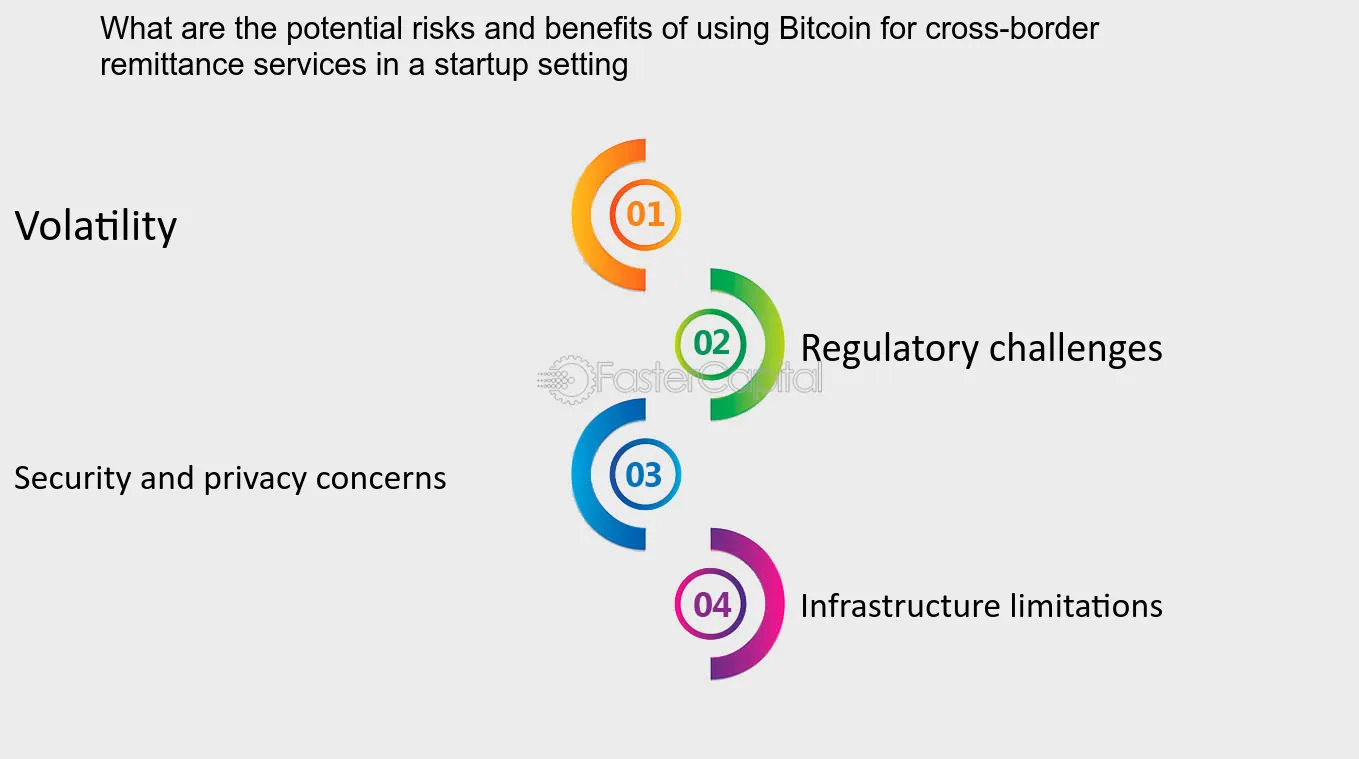 What are the potential risks and benefits of using Bitcoin for cross-border remittance services in a startup setting

Volatility

01

02

Regulatory challenges

FasterCapital

Security and privacy concerns

03

04

Infrastructure limitations